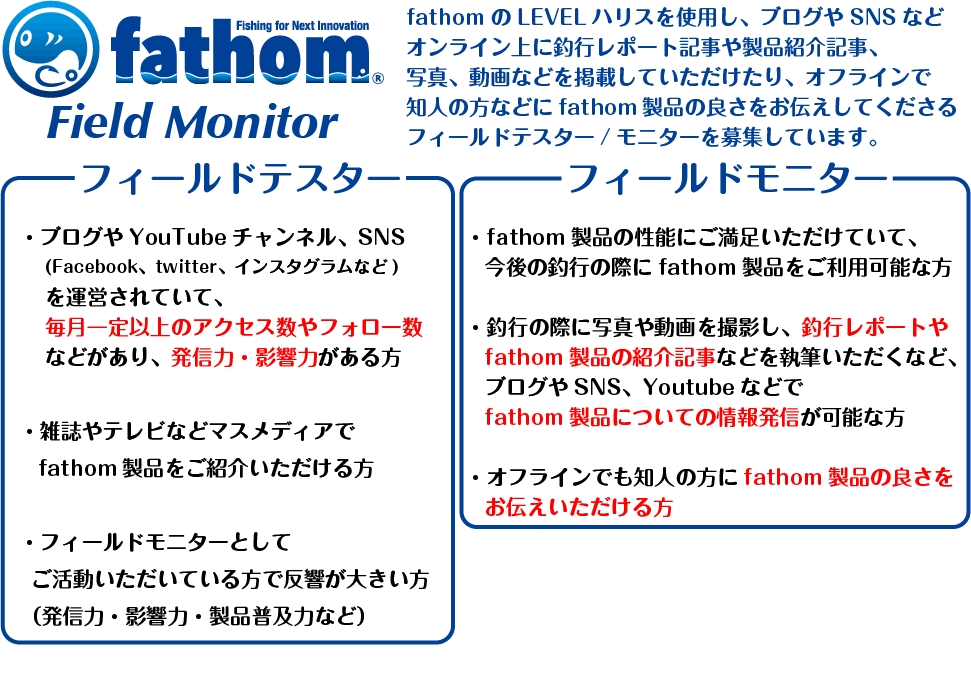 Fishing for Next Innovation
fathom®
Field Monitor

fathom の LEVEL ハリスを使用し、ブログや SNS などオンライン上に釣行レポート記事や製品紹介記事、写真、動画などを掲載していただけたり、オフラインで知人の方などに fathom 製品の良さをお伝えしてくださるフィールドテスター / モニターを募集しています。

フィールドテスター

・ブログや YouTube チャンネル、SNS (Facebook、twitter、インスタグラムなど) を運営されていて、毎月一定以上のアクセス数やフォロー数などがあり、発信力・影響力がある方

・雑誌やテレビなどマスメディアで fathom 製品をご紹介いただける方

・フィールドモニターとしてご活動いただいている方で反響が大きい方 (発信力・影響力・製品普及力など)

フィールドモニター

・fathom 製品の性能にご満足いただけていて、今後の釣行の際に fathom 製品をご利用可能な方

・釣行の際に写真や動画を撮影し、釣行レポートや fathom 製品の紹介記事などを執筆いただくなど、ブログや SNS、Youtube などで fathom 製品についての情報発信が可能な方

・オフラインでも知人の方に fathom 製品の良さをお伝えいただける方